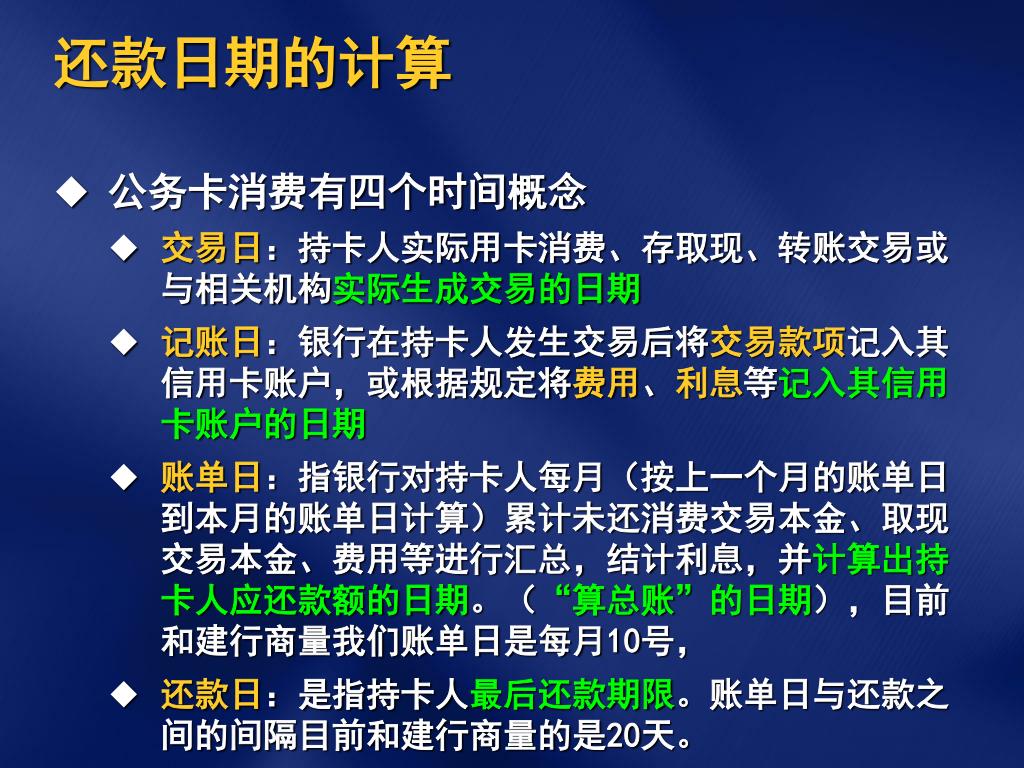 还款日期的计算

◆ 公务卡消费有四个时间概念

◆ 交易日：持卡人实际用卡消费、存取现、转账交易或与相关机构实际生成交易的日期

◆ 记账日：银行在持卡人发生交易后将交易款项记入其信用卡账户，或根据规定将费用、利息等记入其信用卡账户的日期

◆ 账单日：指银行对持卡人每月（按上一个月的账单日到本月的账单日计算）累计未还消费交易本金、取现交易本金、费用等进行汇总，结计利息，并计算出持卡人应还款额的日期。（“算总账”的日期），目前和建行商量我们账单日是每月10号，

◆ 还款日：是指持卡人最后还款期限。账单日与还款之间的间隔目前和建行商量的是20天。